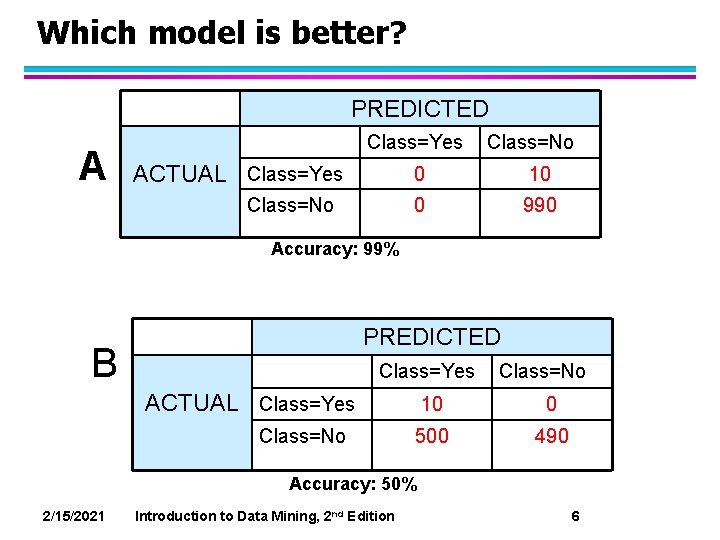 Which model is better?

A

| | PREDICTED | | |
|---|---|---|---|
| ACTUAL | | Class=Yes | Class=No |
| | Class=Yes | 0 | 10 |
| | Class=No | 0 | 990 |

Accuracy: 99%

B

| | PREDICTED | | |
|---|---|---|---|
| ACTUAL | | Class=Yes | Class=No |
| | Class=Yes | 10 | 0 |
| | Class=No | 500 | 490 |

Accuracy: 50%

2/15/2021 Introduction to Data Mining, 2$^{nd}$ Edition 6